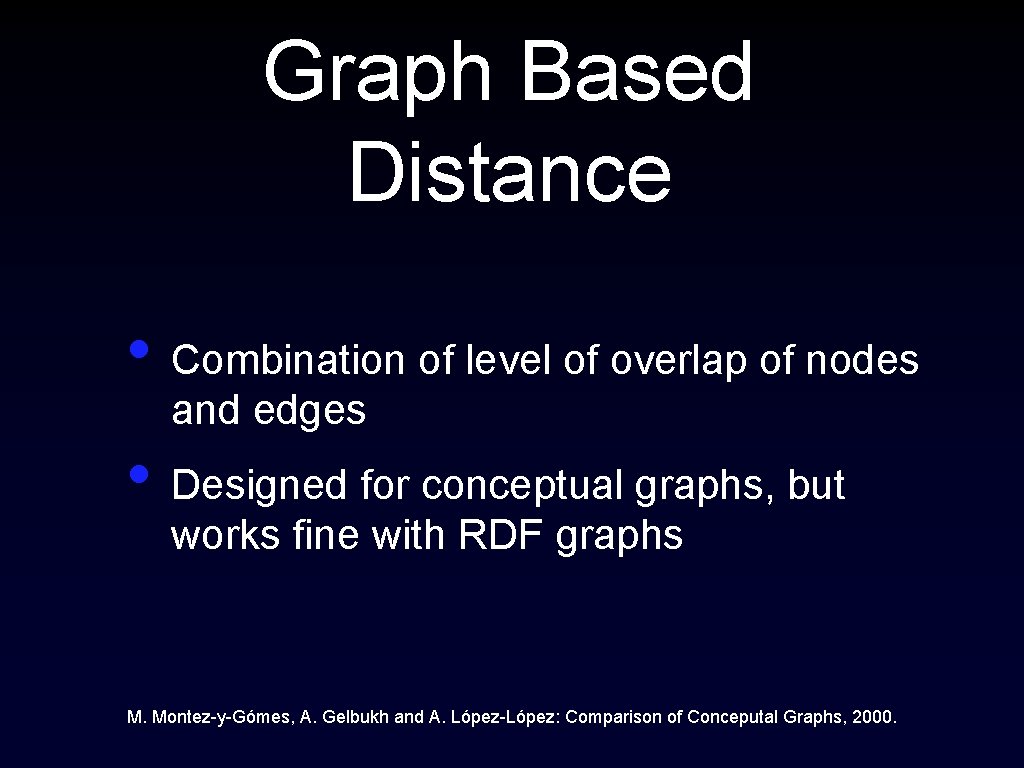 Graph Based Distance

• Combination of level of overlap of nodes and edges

• Designed for conceptual graphs, but works fine with RDF graphs

M. Montez-y-Gómes, A. Gelbukh and A. López-López: Comparison of Conceputal Graphs, 2000.